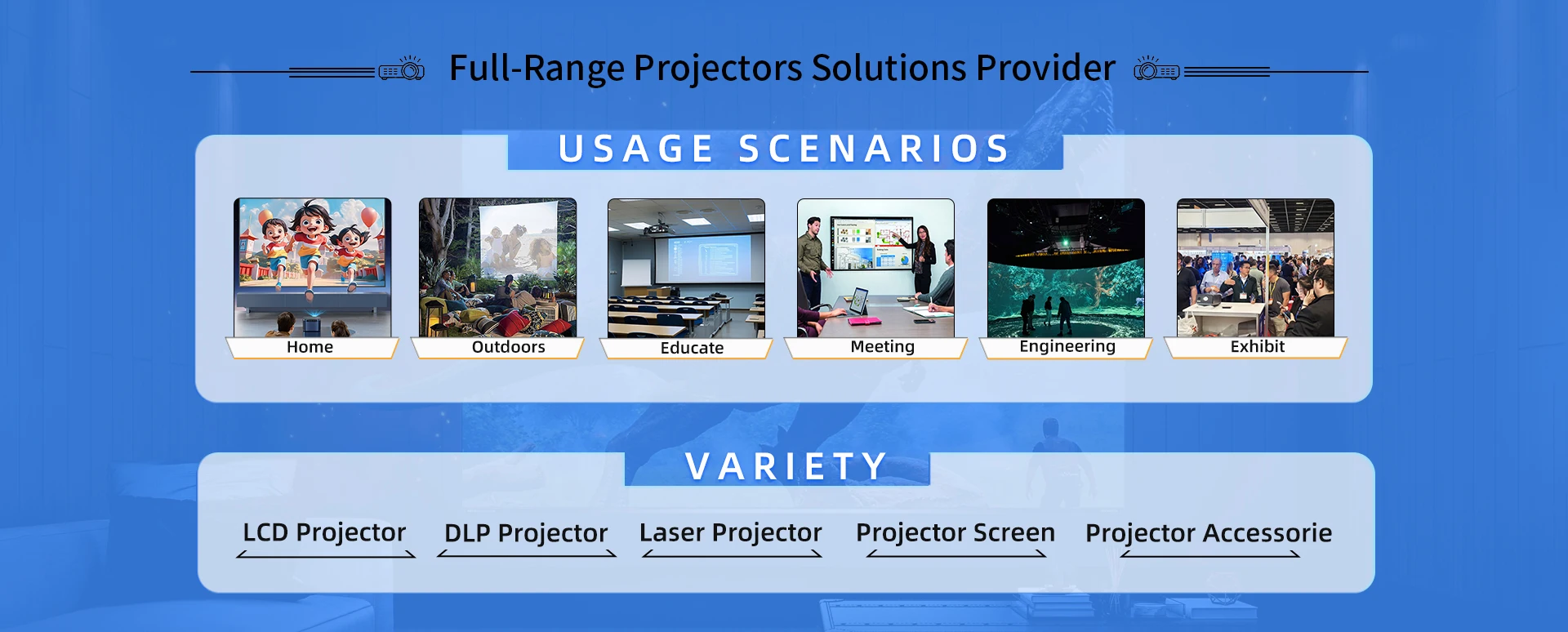 Full-Range Projectors Solutions Provider

USAGE SCENARIOS

Home

Outdoors

Educate

Meeting

Engineering

Exhibit

VARIETY

LCD Projector

DLP Projector

Laser Projector

Projector Screen

Projector Accessorie